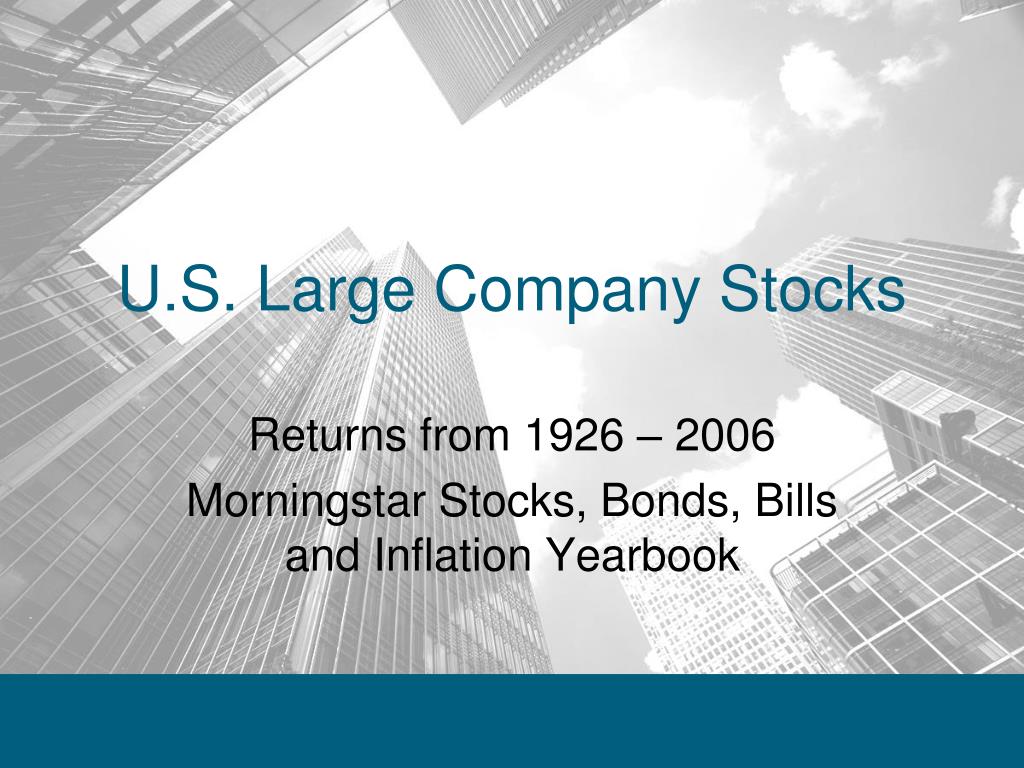 U.S. Large Company Stocks

Returns from 1926 – 2006

Morningstar Stocks, Bonds, Bills and Inflation Yearbook